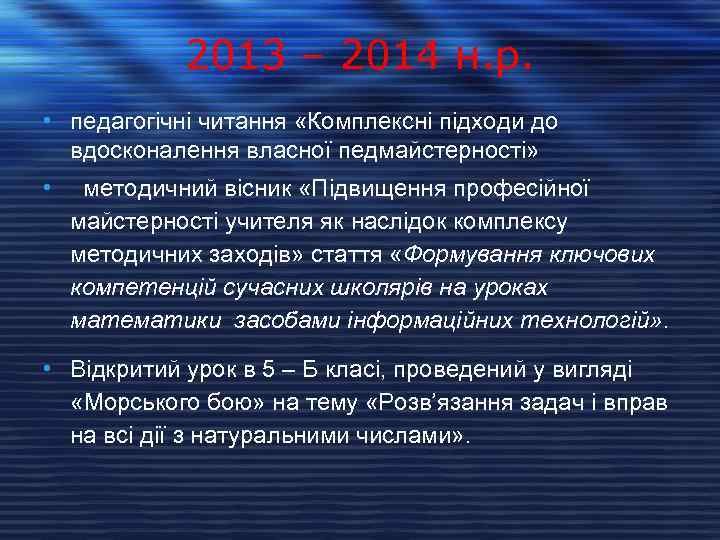 2013 – 2014 н.р.

• педагогічні читання «Комплексні підходи до вдосконалення власної педмайстерності»

• методичний вісник «Підвищення професійної майстерності учителя як наслідок комплексу методичних заходів» стаття «Формування ключових компетенцій сучасних школярів на уроках математики засобами інформаційних технологій».

• Відкритий урок в 5 – Б класі, проведений у вигляді «Морського бою» на тему «Розв'язання задач і вправ на всі дії з натуральними числами».